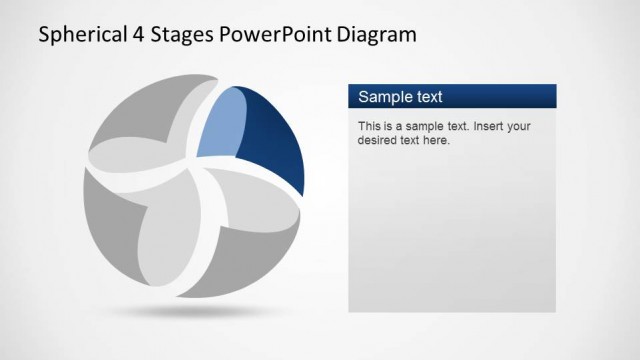 Spherical 4 Stages PowerPoint Diagram

Sample text

This is a sample text. Insert your desired text here.